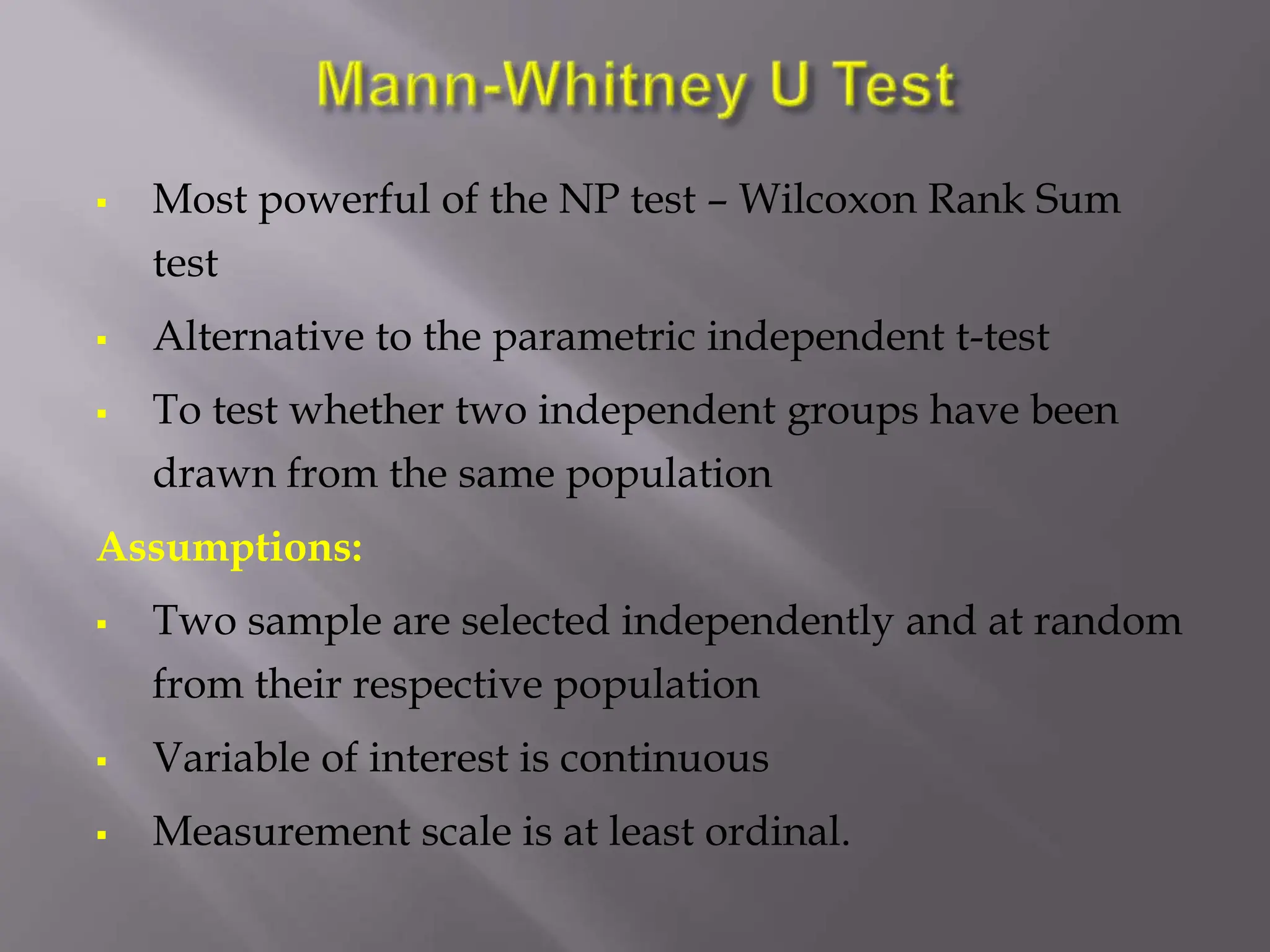 Mann-Whitney U Test

▪ Most powerful of the NP test – Wilcoxon Rank Sum test

▪ Alternative to the parametric independent t-test

▪ To test whether two independent groups have been drawn from the same population

Assumptions:

▪ Two sample are selected independently and at random from their respective population

▪ Variable of interest is continuous

▪ Measurement scale is at least ordinal.